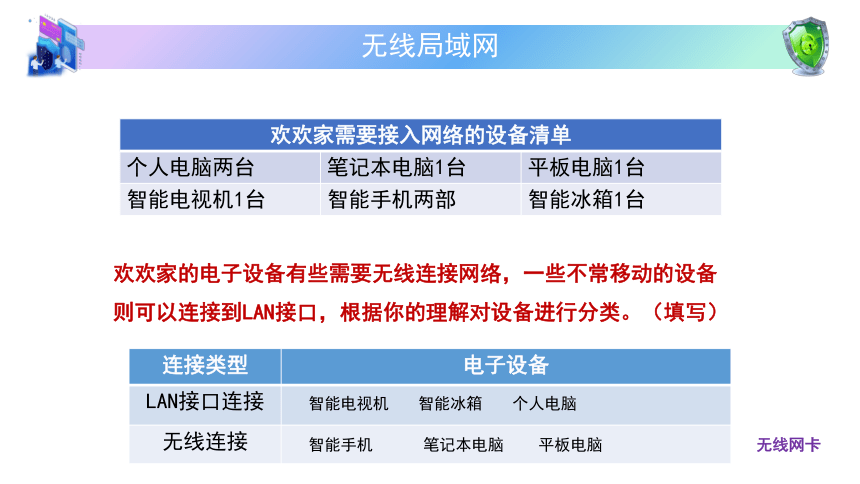 无线局域网

| 欢欢家需要接入网络的设备清单 | | |
|---|---|---|
| 个人电脑两台 | 笔记本电脑1台 | 平板电脑1台 |
| 智能电视机1台 | 智能手机两部 | 智能冰箱1台 |

欢欢家的电子设备有些需要无线连接网络，一些不常移动的设备则可以连接到LAN接口，根据你的理解对设备进行分类。（填写）

| 连接类型 | 电子设备 |
|---|---|
| LAN接口连接 | 智能电视机 智能冰箱 个人电脑 |
| 无线连接 | 智能手机 笔记本电脑 平板电脑 |

无线网卡